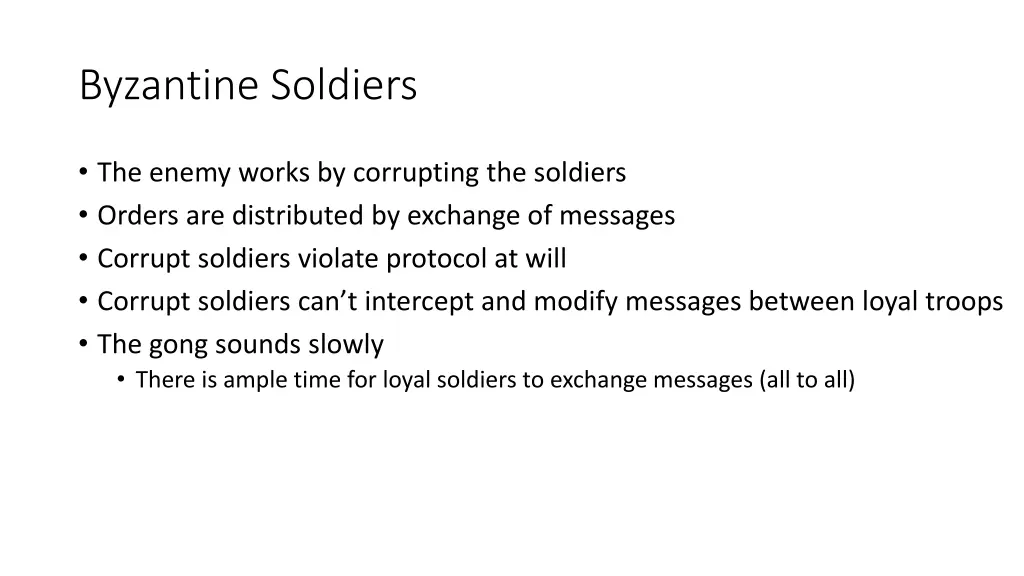 Byzantine Soldiers

• The enemy works by corrupting the soldiers
• Orders are distributed by exchange of messages
• Corrupt soldiers violate protocol at will
• Corrupt soldiers can’t intercept and modify messages between loyal troops
• The gong sounds slowly
  • There is ample time for loyal soldiers to exchange messages (all to all)